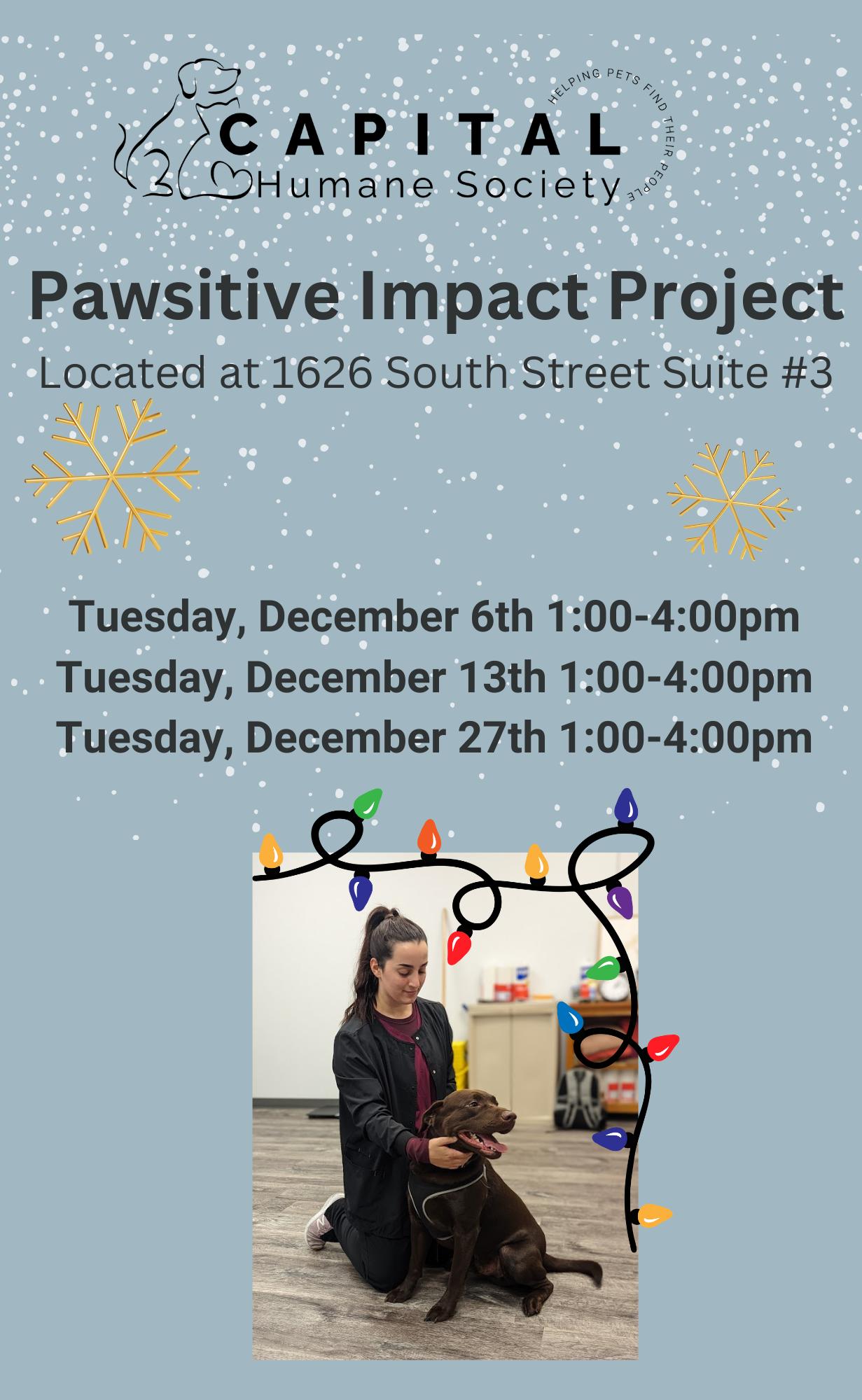 CAPITAL
Humane Society
HELPING PETS FIND THEIR PEOPLE

Pawsitive Impact Project
Located at 1626 South Street Suite #3

Tuesday, December 6th 1:00-4:00pm
Tuesday, December 13th 1:00-4:00pm
Tuesday, December 27th 1:00-4:00pm